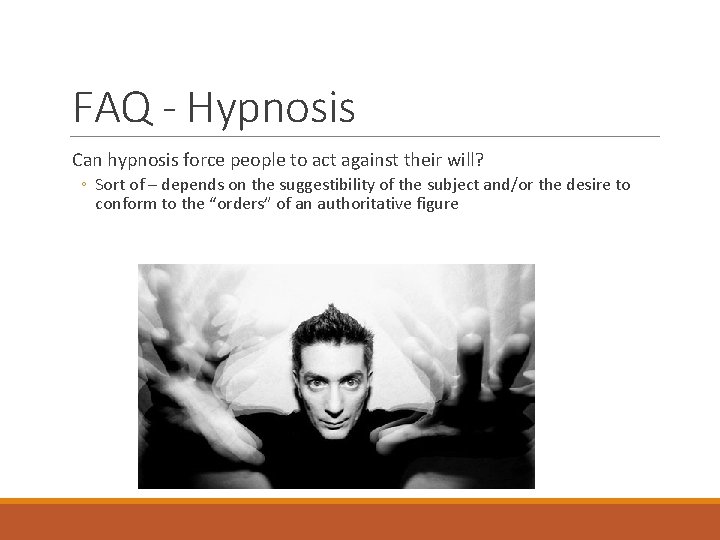 FAQ - Hypnosis

Can hypnosis force people to act against their will?

◦ Sort of – depends on the suggestibility of the subject and/or the desire to conform to the "orders" of an authoritative figure